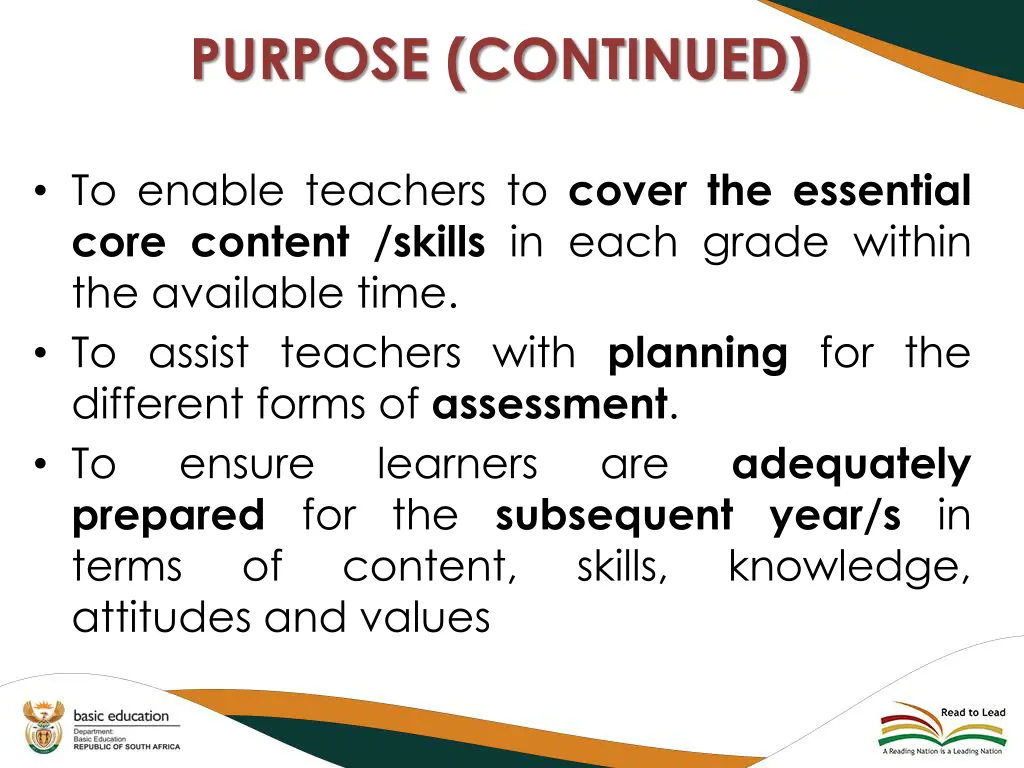 PURPOSE (CONTINUED)

• To enable teachers to cover the essential core content /skills in each grade within the available time.
• To assist teachers with planning for the different forms of assessment.
• To ensure learners are adequately prepared for the subsequent year/s in terms of content, skills, knowledge, attitudes and values

basic education
Department:
Basic Education
REPUBLIC OF SOUTH AFRICA

Read to Lead
A Reading Nation is a Leading Nation